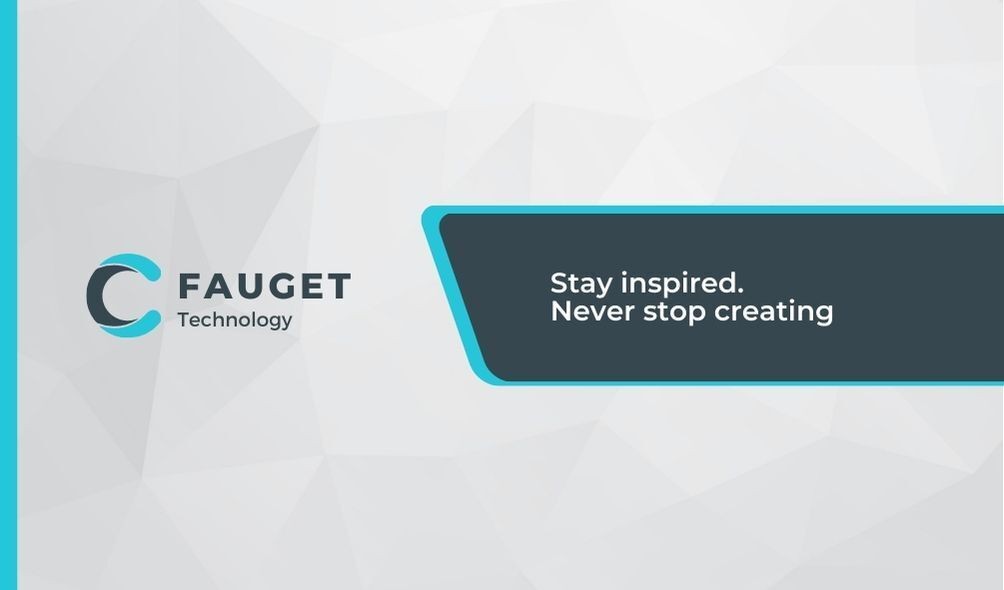 FAUGET
Technology

Stay inspired.
Never stop creating